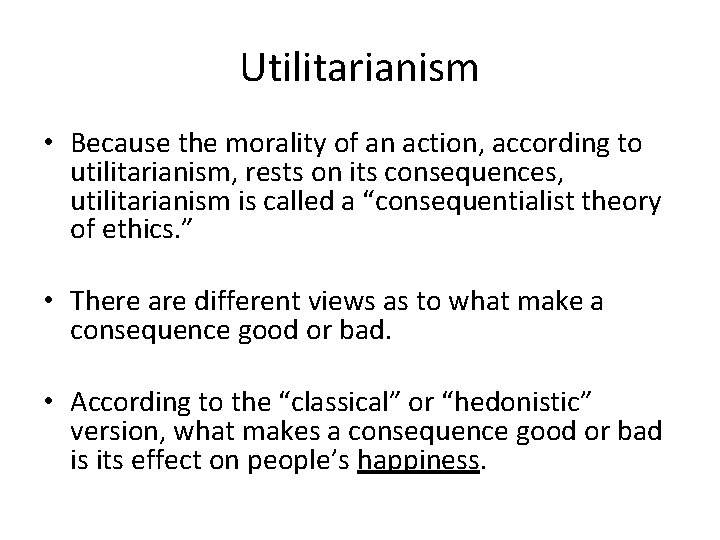 Utilitarianism

• Because the morality of an action, according to utilitarianism, rests on its consequences, utilitarianism is called a “consequentialist theory of ethics.”

• There are different views as to what make a consequence good or bad.

• According to the “classical” or “hedonistic” version, what makes a consequence good or bad is its effect on people’s happiness.